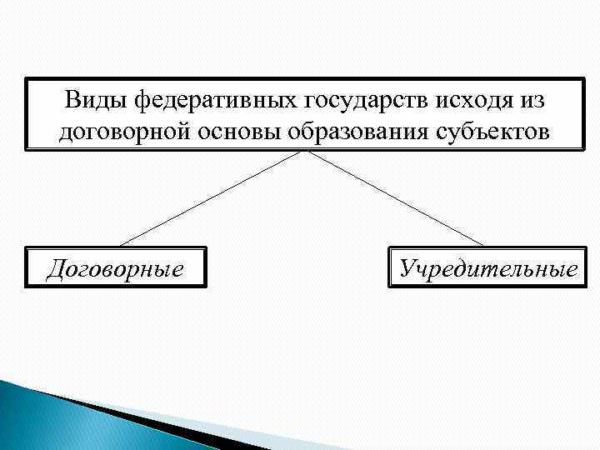 Виды федеративных государств исходя из договорной основы образования субъектов

Договорные

Учредительные